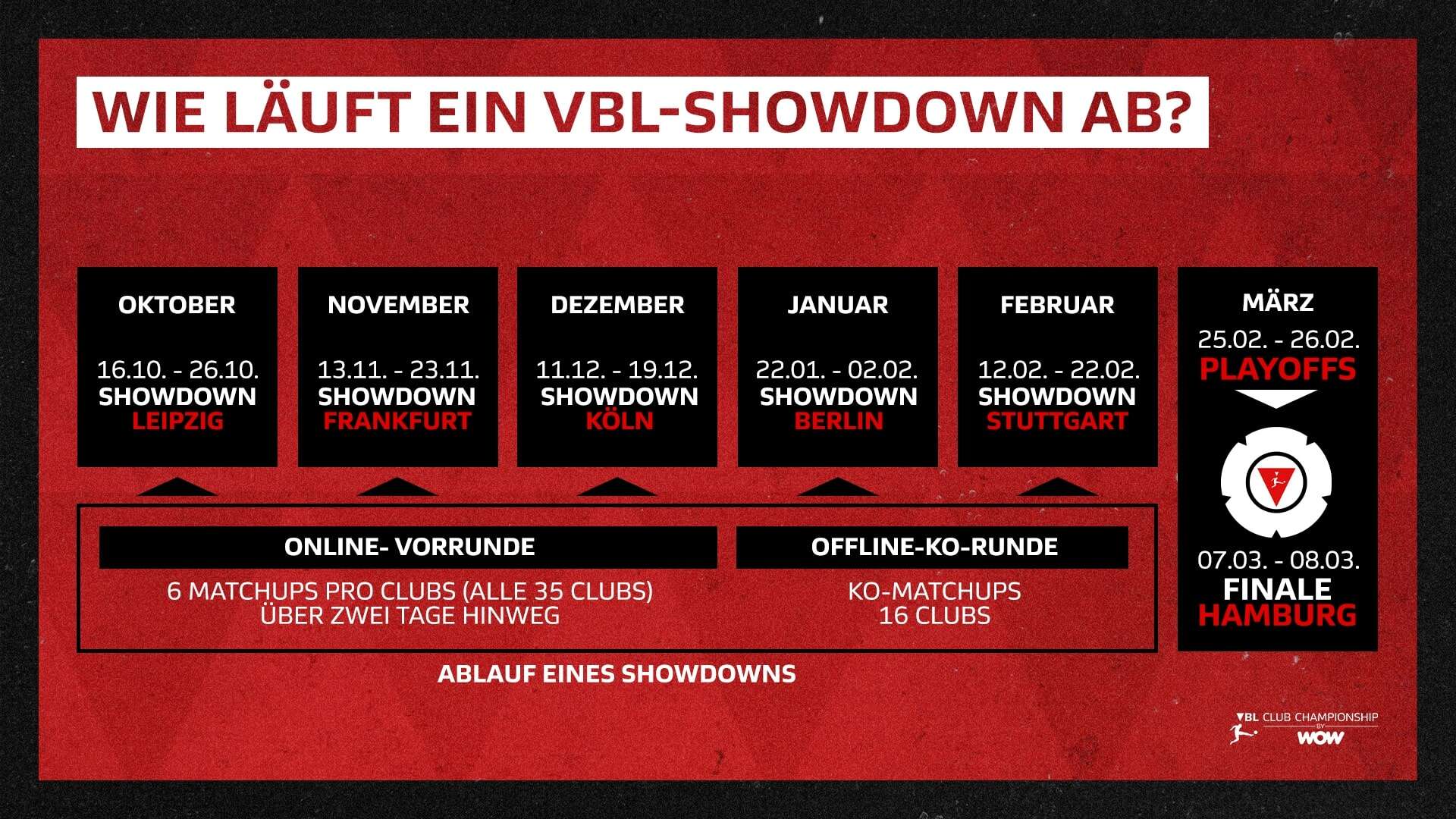 WIE LÄUFT EIN VBL-SHOWDOWN AB?

OKTOBER

16.10. - 26.10.
SHOWDOWN
LEIPZIG

NOVEMBER

13.11. - 23.11.
SHOWDOWN
FRANKFURT

DEZEMBER

11.12. - 19.12.
SHOWDOWN
KÖLN

JANUAR

22.01. - 02.02.
SHOWDOWN
BERLIN

FEBRUAR

12.02. - 22.02.
SHOWDOWN
STUTTGART

MÄRZ
25.02. - 26.02.
PLAYOFFS

07.03. - 08.03.
FINALE
HAMBURG

ONLINE- VORRUNDE
6 MATCHUPS PRO CLUBS (ALLE 35 CLUBS)
ÜBER ZWEI TAGE HINWEG

OFFLINE-KO-RUNDE
KO-MATCHUPS
16 CLUBS

ABLAUF EINES SHOWDOWNS

VBL CLUB CHAMPIONSHIP
BY
WOW